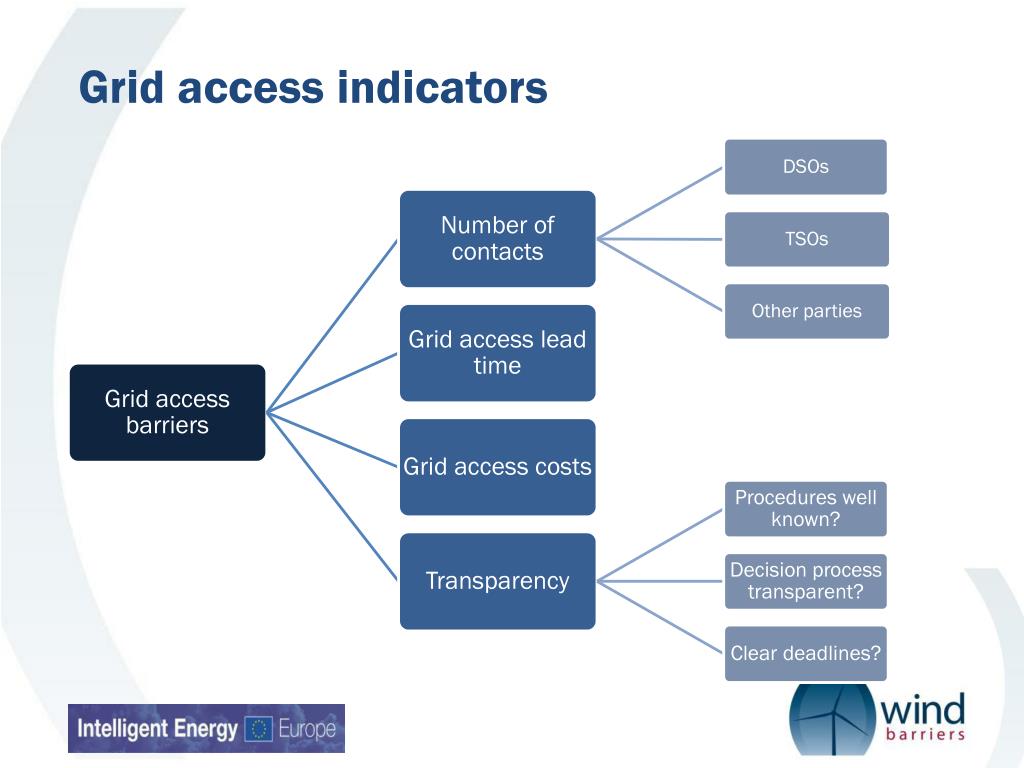 Grid access indicators

Grid access barriers

Number of contacts

DSOs

TSOs

Other parties

Grid access lead time

Grid access costs

Transparency

Procedures well known?

Decision process transparent?

Clear deadlines?

Intelligent Energy Europe

wind barriers